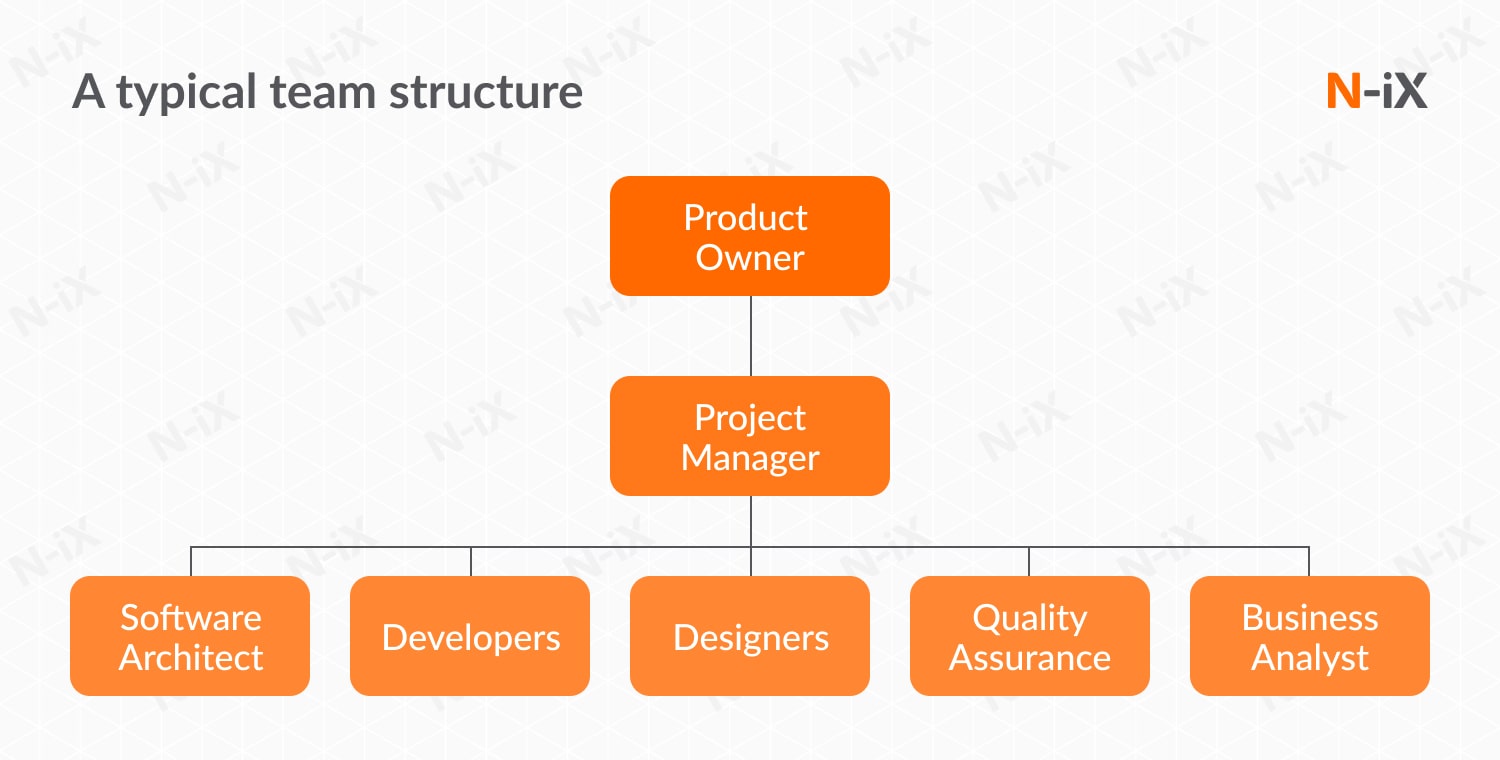 A typical team structure

N-iX

Product Owner

Project Manager

Software Architect

Developers

Designers

Quality Assurance

Business Analyst